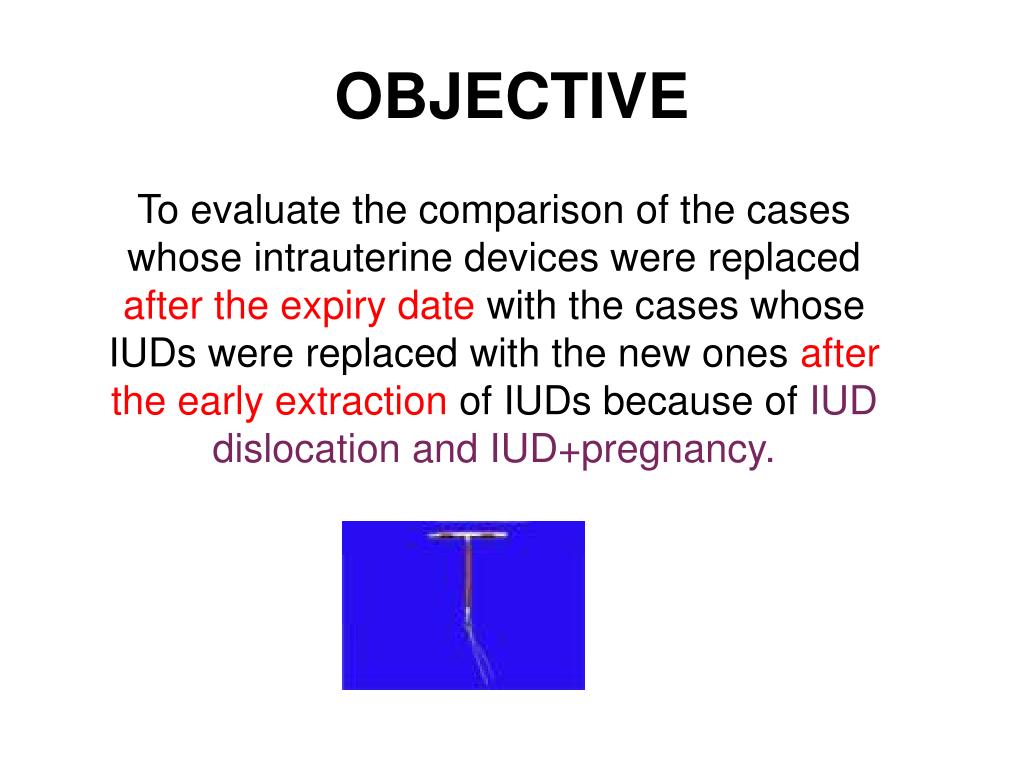 OBJECTIVE

To evaluate the comparison of the cases whose intrauterine devices were replaced after the expiry date with the cases whose IUDs were replaced with the new ones after the early extraction of IUDs because of IUD dislocation and IUD+pregnancy.